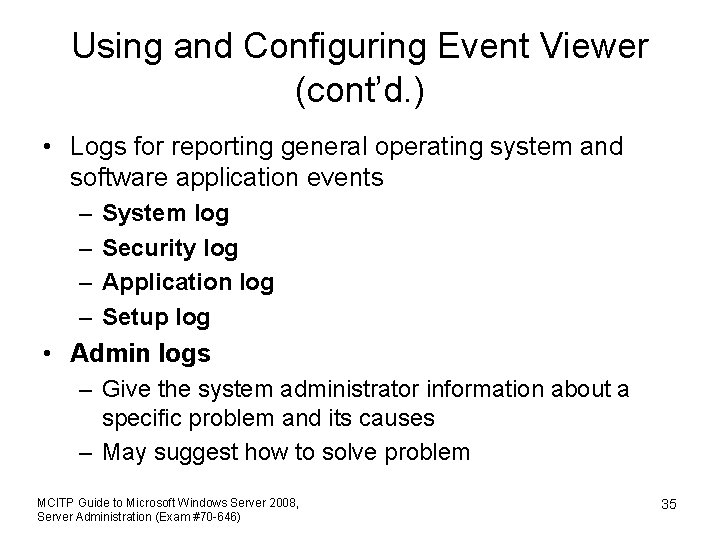 Using and Configuring Event Viewer (cont'd.)

• Logs for reporting general operating system and software application events
– System log
– Security log
– Application log
– Setup log
• Admin logs
– Give the system administrator information about a specific problem and its causes
– May suggest how to solve problem

MCITP Guide to Microsoft Windows Server 2008, Server Administration (Exam #70-646)

35